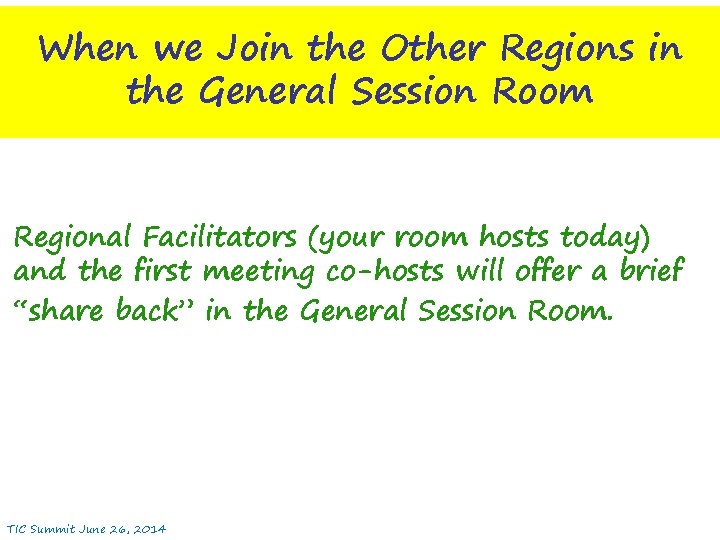 When we Join the Other Regions in the General Session Room

Regional Facilitators (your room hosts today) and the first meeting co-hosts will offer a brief "share back" in the General Session Room.

TIC Summit June 26, 2014